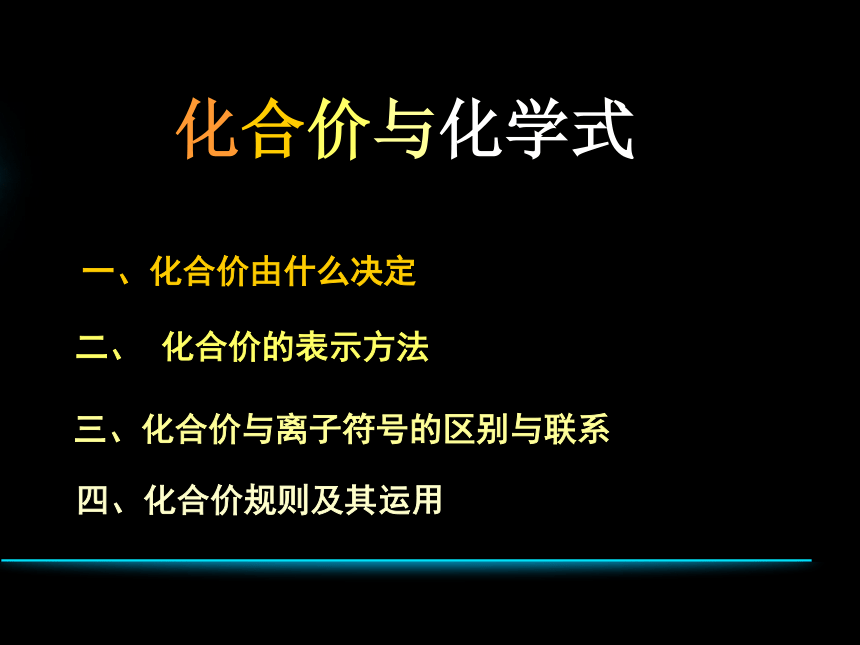 化合价与化学式

一、化合价由什么决定

二、　化合价的表示方法

三、化合价与离子符号的区别与联系

四、化合价规则及其运用